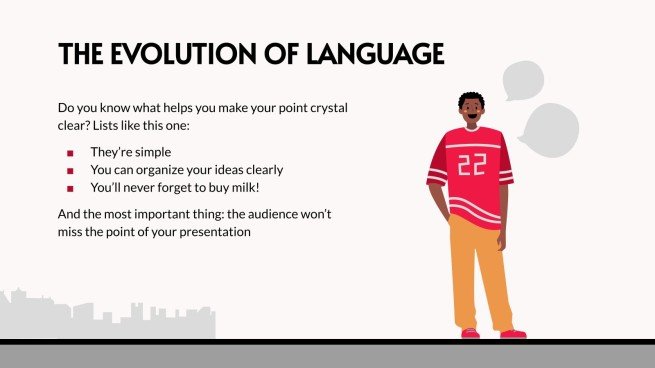 THE EVOLUTION OF LANGUAGE

Do you know what helps you make your point crystal clear? Lists like this one:

- They're simple
- You can organize your ideas clearly
- You'll never forget to buy milk!

And the most important thing: the audience won't miss the point of your presentation

22